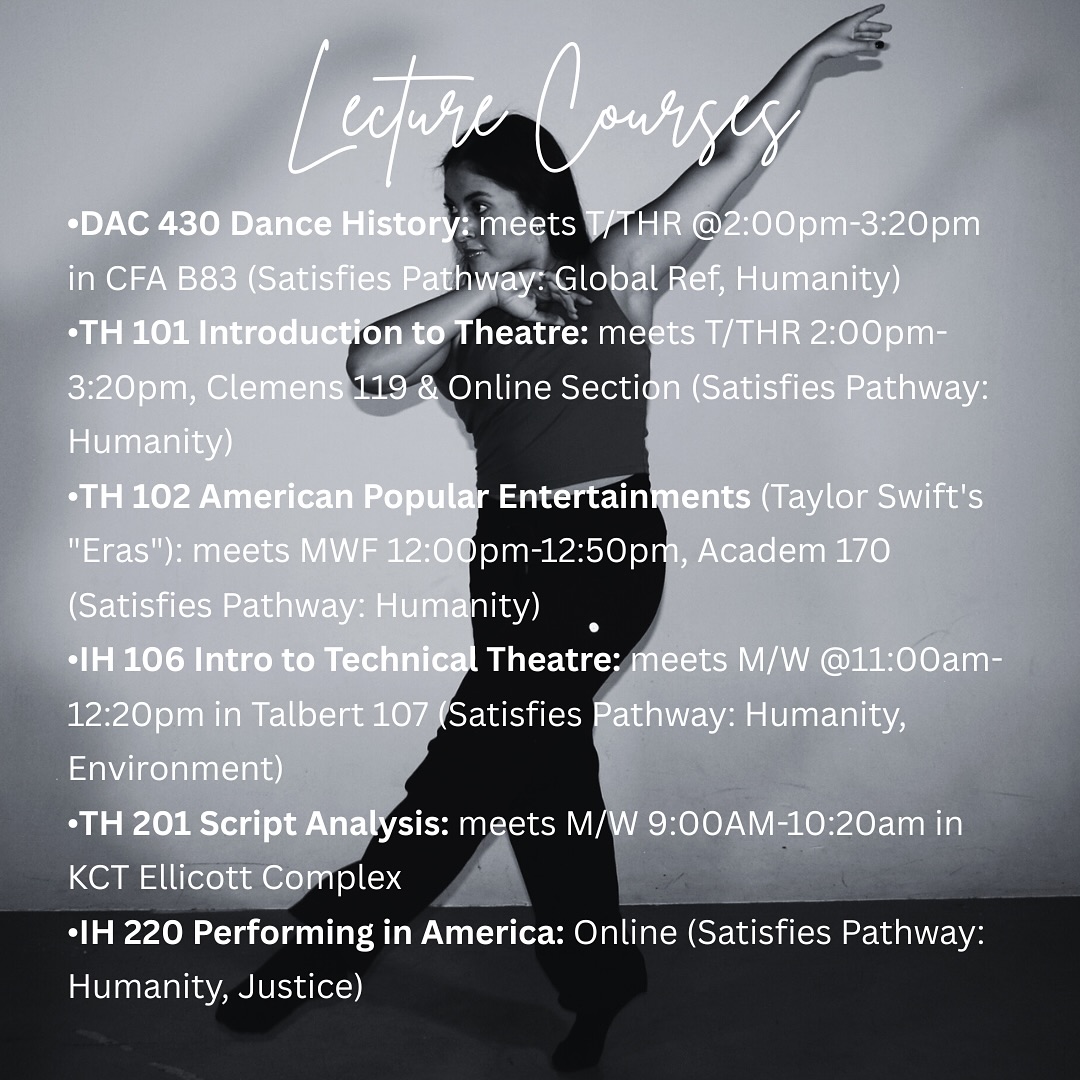 Lecture Courses

• DAC 430 Dance History: meets T/THR @2:00pm-3:20pm in CFA B83 (Satisfies Pathway: Global Ref, Humanity)
• TH 101 Introduction to Theatre: meets T/THR 2:00pm-3:20pm, Clemens 119 & Online Section (Satisfies Pathway: Humanity)
• TH 102 American Popular Entertainments (Taylor Swift's "Eras"): meets MWF 12:00pm-12:50pm, Academ 170 (Satisfies Pathway: Humanity)
• IH 106 Intro to Technical Theatre: meets M/W @11:00am-12:20pm in Talbert 107 (Satisfies Pathway: Humanity, Environment)
• TH 201 Script Analysis: meets M/W 9:00AM-10:20am in KCT Ellicott Complex
• IH 220 Performing in America: Online (Satisfies Pathway: Humanity, Justice)